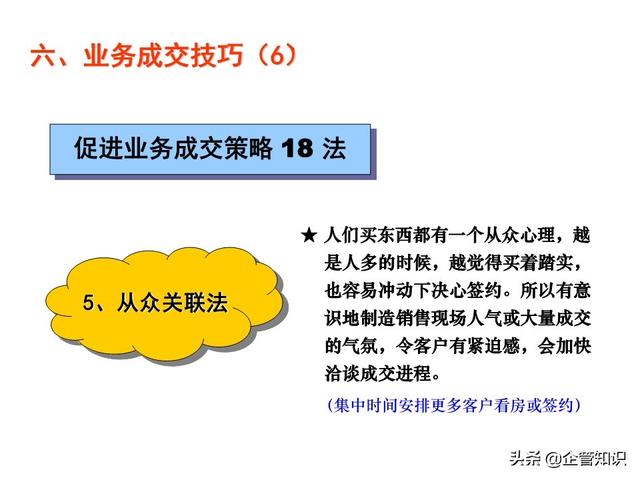 六、业务成交技巧（6）

促进业务成交策略 18 法

5、从众关联法

★ 人们买东西都有一个从众心理，越是人多的时候，越觉得买着踏实，也容易冲动下决心签约。所以有意识地制造销售现场人气或大量成交的气氛，令客户有紧迫感，会加快洽谈成交进程。

（集中时间安排更多客户看房或签约）

头条 @企管知识